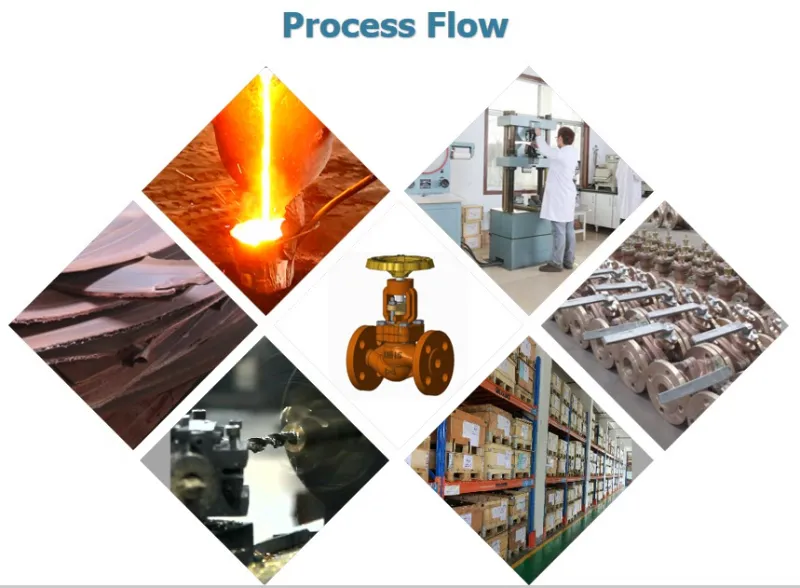 Process Flow